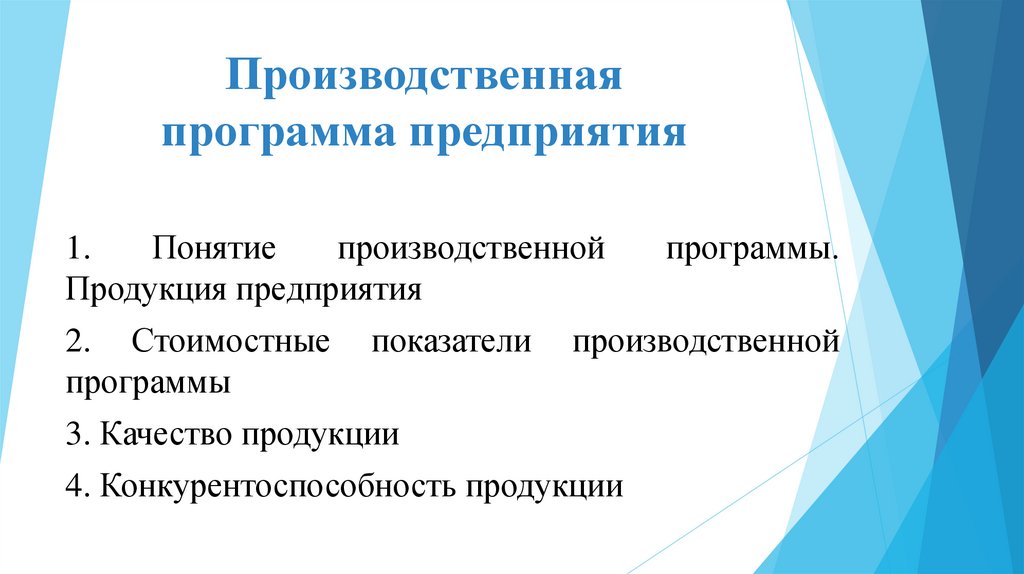 Производственная программа предприятия

1. Понятие производственной программы. Продукция предприятия

2. Стоимостные показатели производственной программы

3. Качество продукции

4. Конкурентоспособность продукции